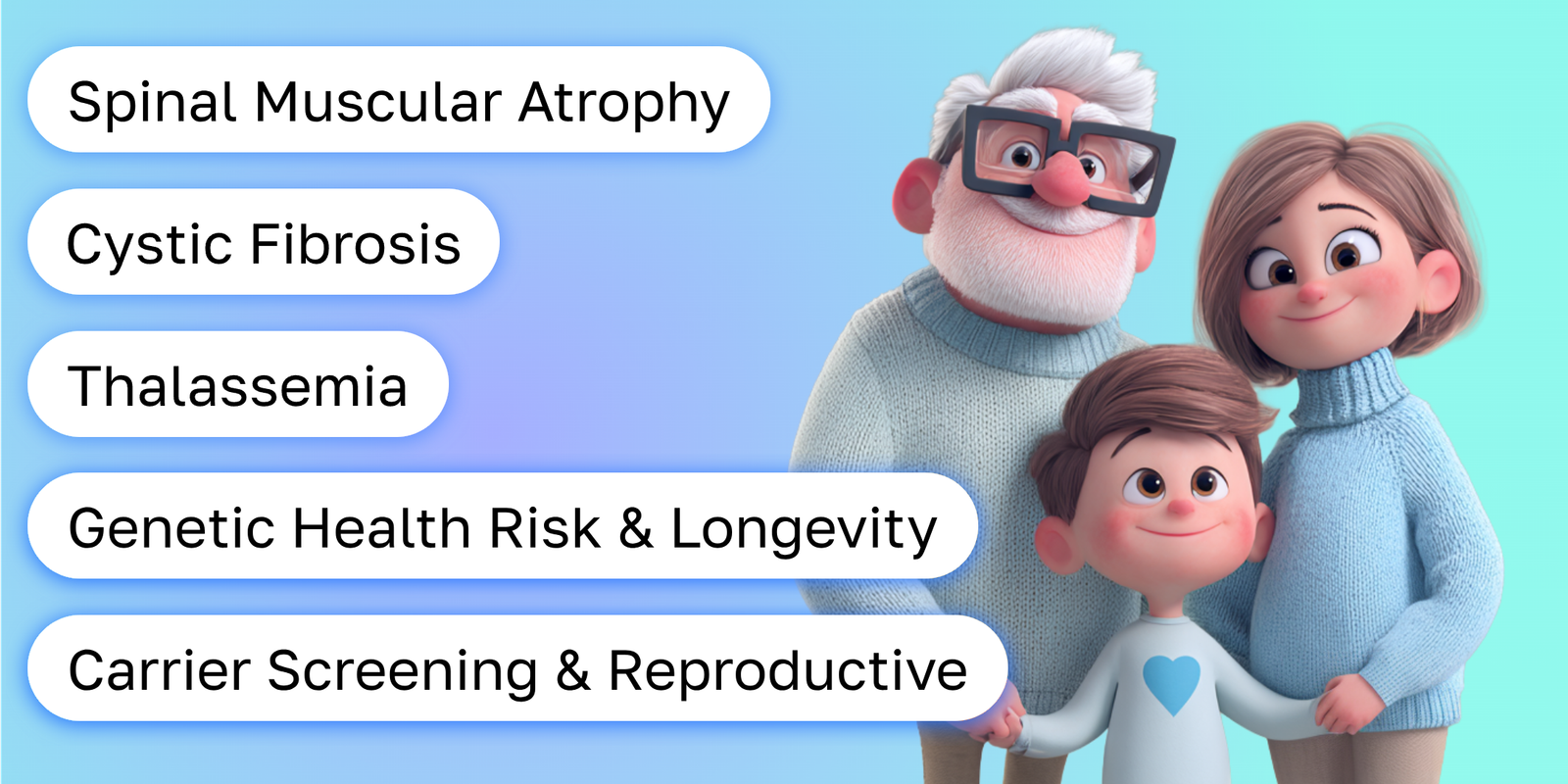 Spinal Muscular Atrophy

Cystic Fibrosis

Thalassemia

Genetic Health Risk & Longevity

Carrier Screening & Reproductive